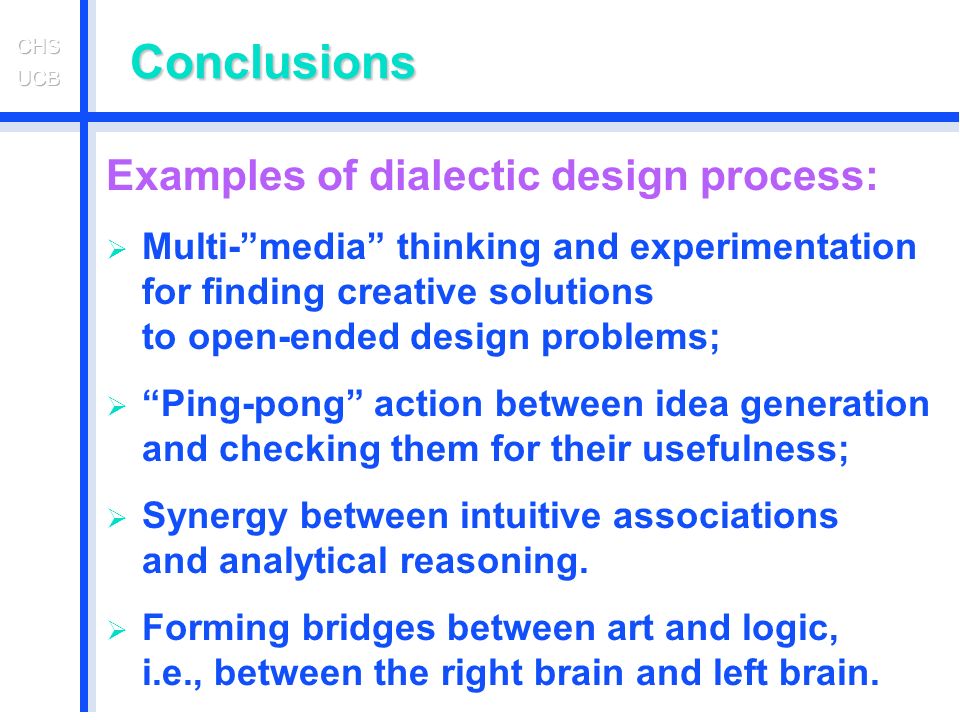 CHS
UCB

Conclusions

Examples of dialectic design process:

➢ Multi-”media” thinking and experimentation for finding creative solutions to open-ended design problems;

➢ “Ping-pong” action between idea generation and checking them for their usefulness;

➢ Synergy between intuitive associations and analytical reasoning.

➢ Forming bridges between art and logic, i.e., between the right brain and left brain.